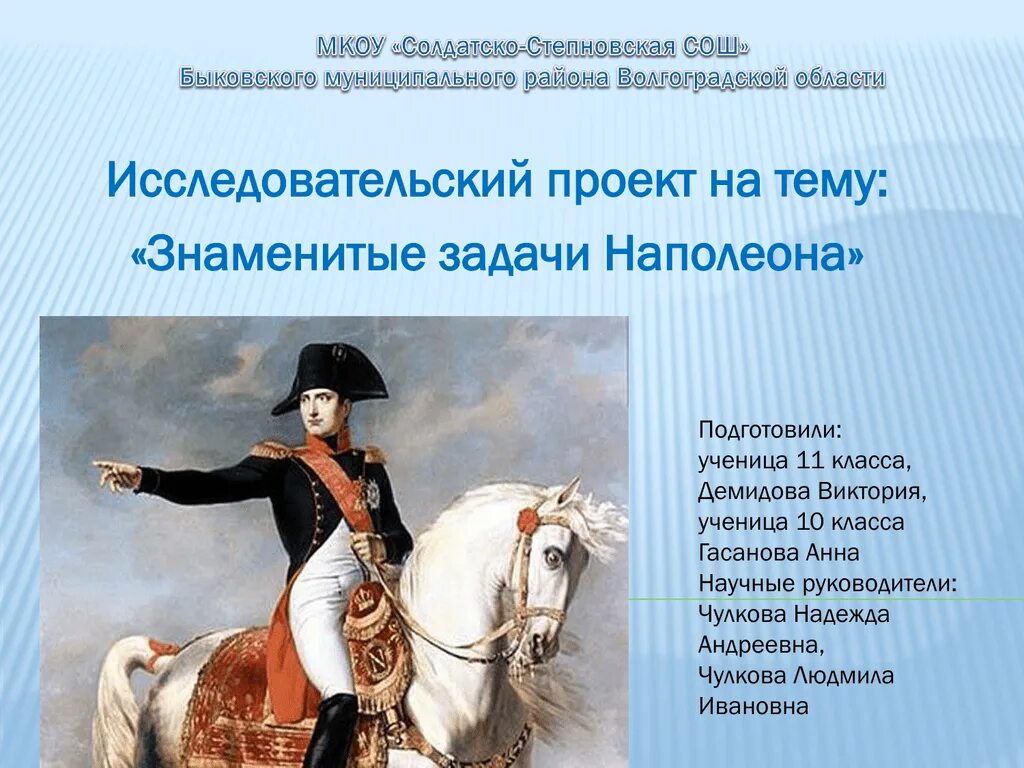 МКОУ «Солдатско-Степновская СОШ»
Быковского муниципального района Волгоградской области

Исследовательский проект на тему:
«Знаменитые задачи Наполеона»

Подготовили:
ученица 11 класса,
Демидова Виктория,
ученица 10 класса
Гасанова Анна
Научные руководители:
Чулкова Надежда Андреевна,
Чулкова Людмила Ивановна